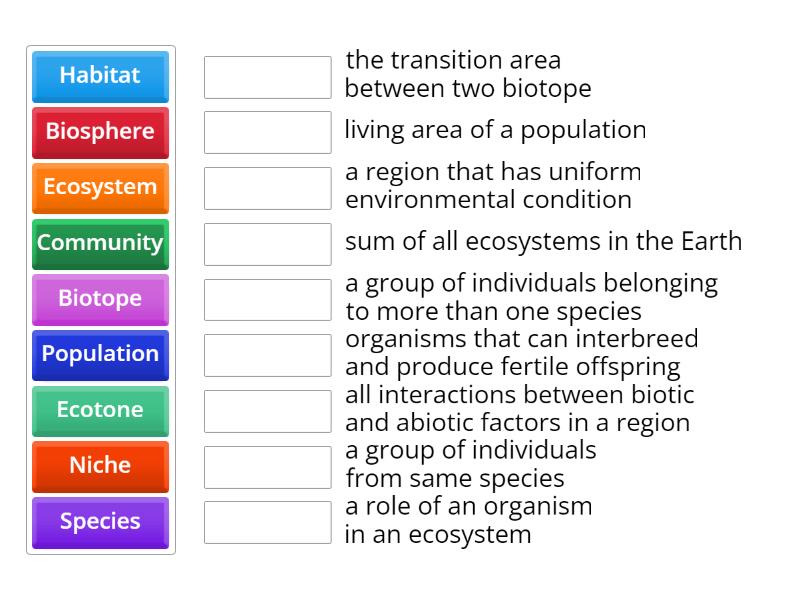 Habitat
Biosphere
Ecosystem
Community
Biotope
Population
Ecotone
Niche
Species

the transition area between two biotope

living area of a population

a region that has uniform environmental condition

sum of all ecosystems in the Earth

a group of individuals belonging to more than one species

organisms that can interbreed and produce fertile offspring

all interactions between biotic and abiotic factors in a region

a group of individuals from same species

a role of an organism in an ecosystem